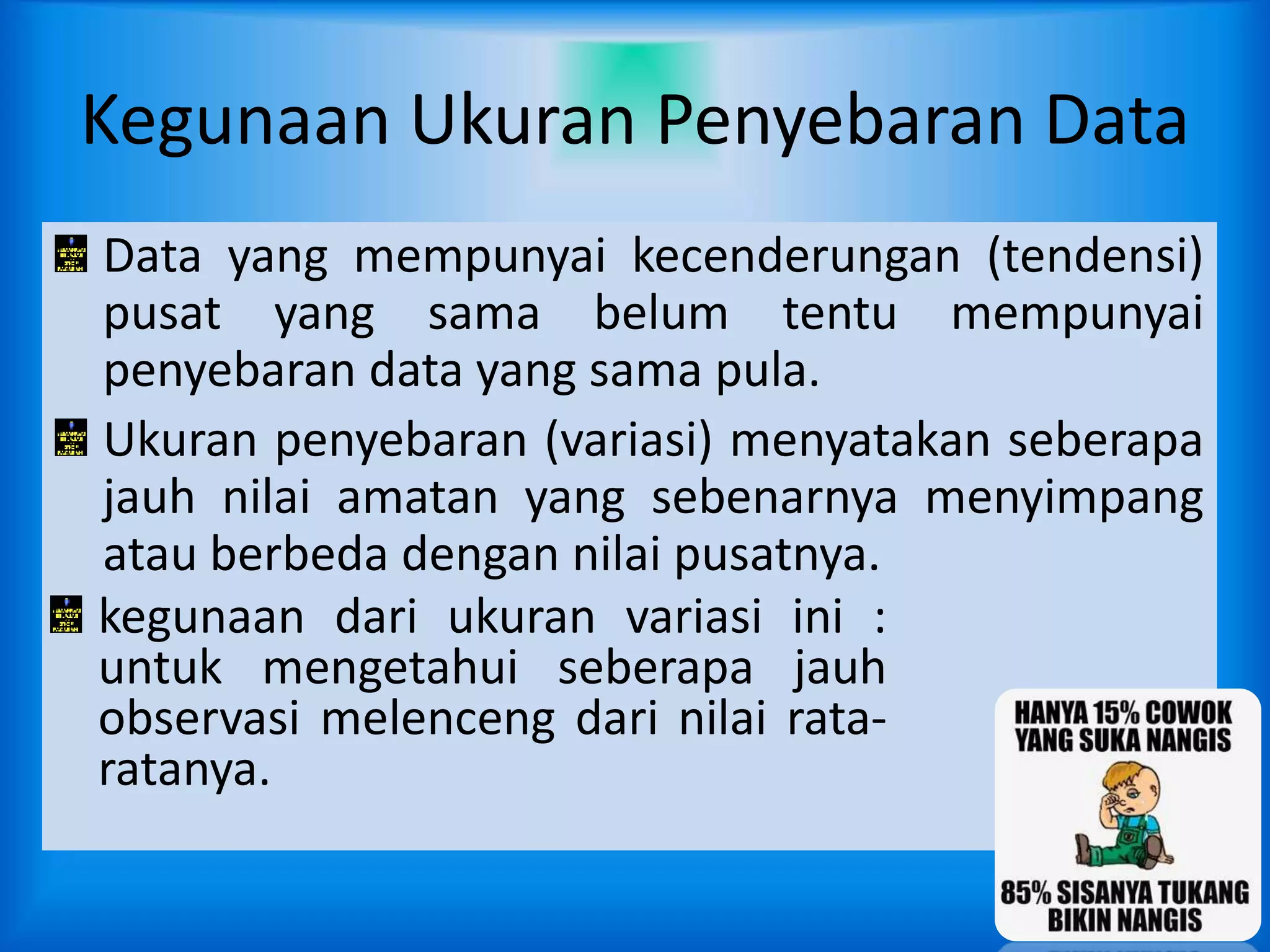 Kegunaan Ukuran Penyebaran Data

Data yang mempunyai kecenderungan (tendensi) pusat yang sama belum tentu mempunyai penyebaran data yang sama pula.

Ukuran penyebaran (variasi) menyatakan seberapa jauh nilai amatan yang sebenarnya menyimpang atau berbeda dengan nilai pusatnya.

kegunaan dari ukuran variasi ini : untuk mengetahui seberapa jauh observasi melenceng dari nilai rata-ratanya.

HANYA 15% COWOK YANG SUKA NANGIS

85% SISANYA TUKANG BIKIN NANGIS